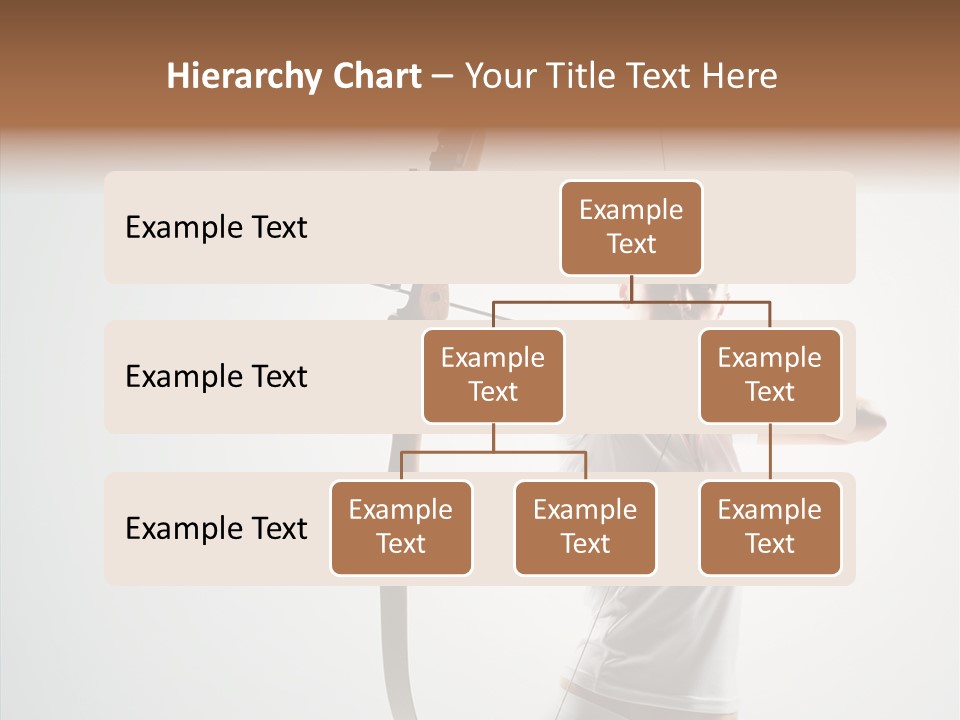 Hierarchy Chart – Your Title Text Here

Example Text

Example Text

Example Text

Example Text

Example Text

Example Text

Example Text

Example Text

Example Text